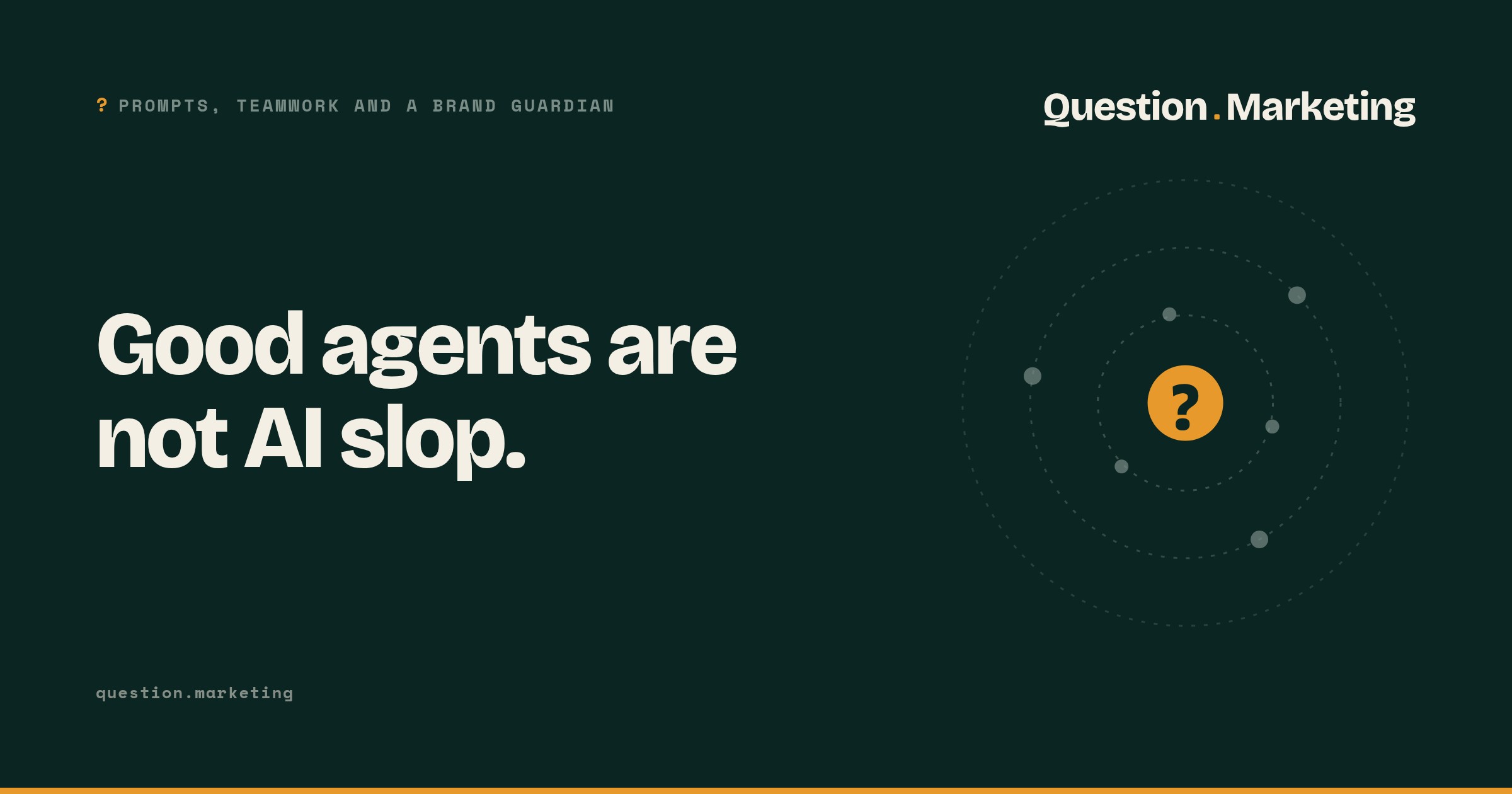 ? PROMPTS, TEAMWORK AND A BRAND GUARDIAN

Question.Marketing

Good agents are not AI slop.

?

question.marketing